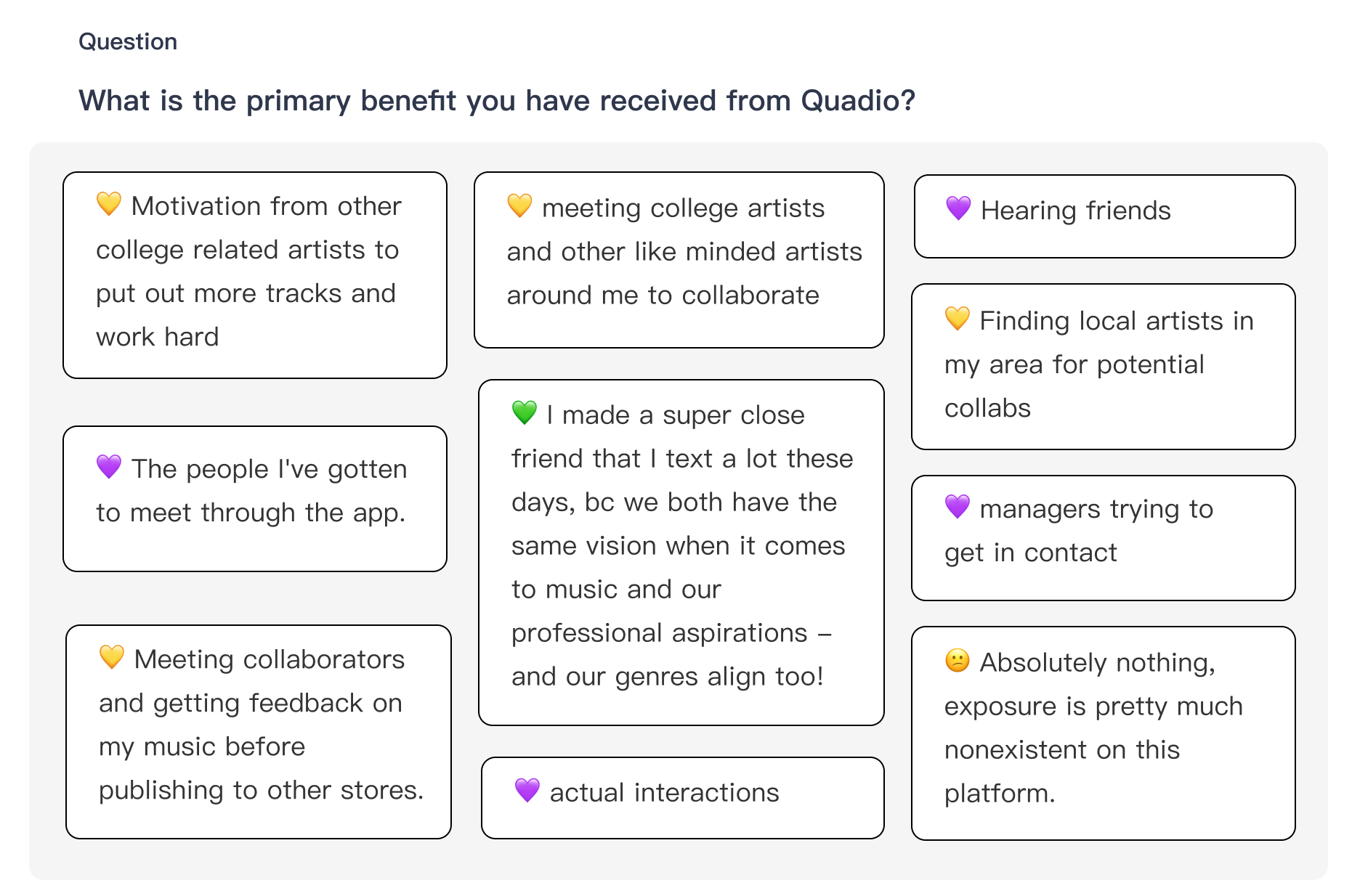 Question

What is the primary benefit you have received from Quadio?

💛 Motivation from other college related artists to put out more tracks and work hard

💜 The people I've gotten to meet through the app.

💛 Meeting collaborators and getting feedback on my music before publishing to other stores.

💛 meeting college artists and other like minded artists around me to collaborate

💚 I made a super close friend that I text a lot these days, bc we both have the same vision when it comes to music and our professional aspirations – and our genres align too!

💜 actual interactions

💜 Hearing friends

💛 Finding local artists in my area for potential collabs

💜 managers trying to get in contact

😕 Absolutely nothing, exposure is pretty much nonexistent on this platform.